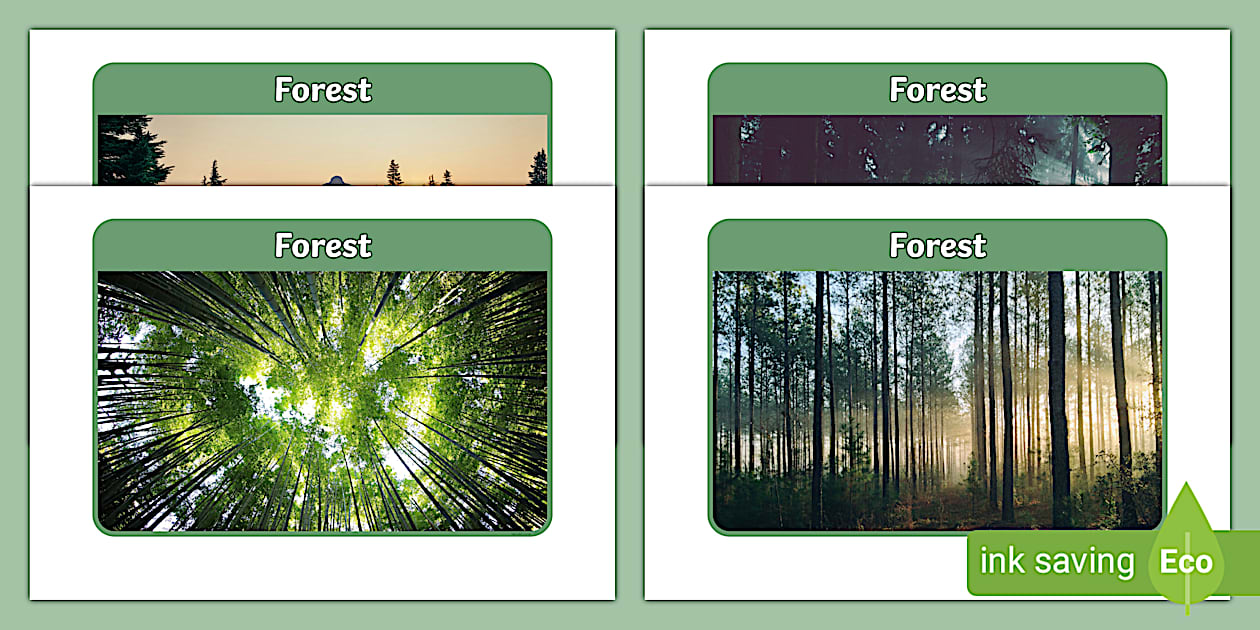 Forest

Forest

Forest

Forest

ink saving Eco